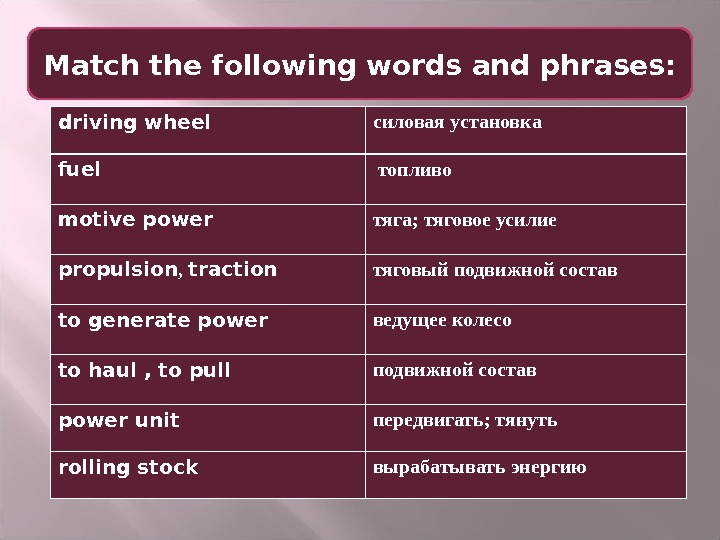 Match the following words and phrases:

| driving wheel | силовая установка |
|---|---|
| fuel | топливо |
| motive power | тяга; тяговое усилие |
| propulsion, traction | тяговый подвижной состав |
| to generate power | ведущее колесо |
| to haul , to pull | подвижной состав |
| power unit | передвигать; тянуть |
| rolling stock | вырабатывать энергию |